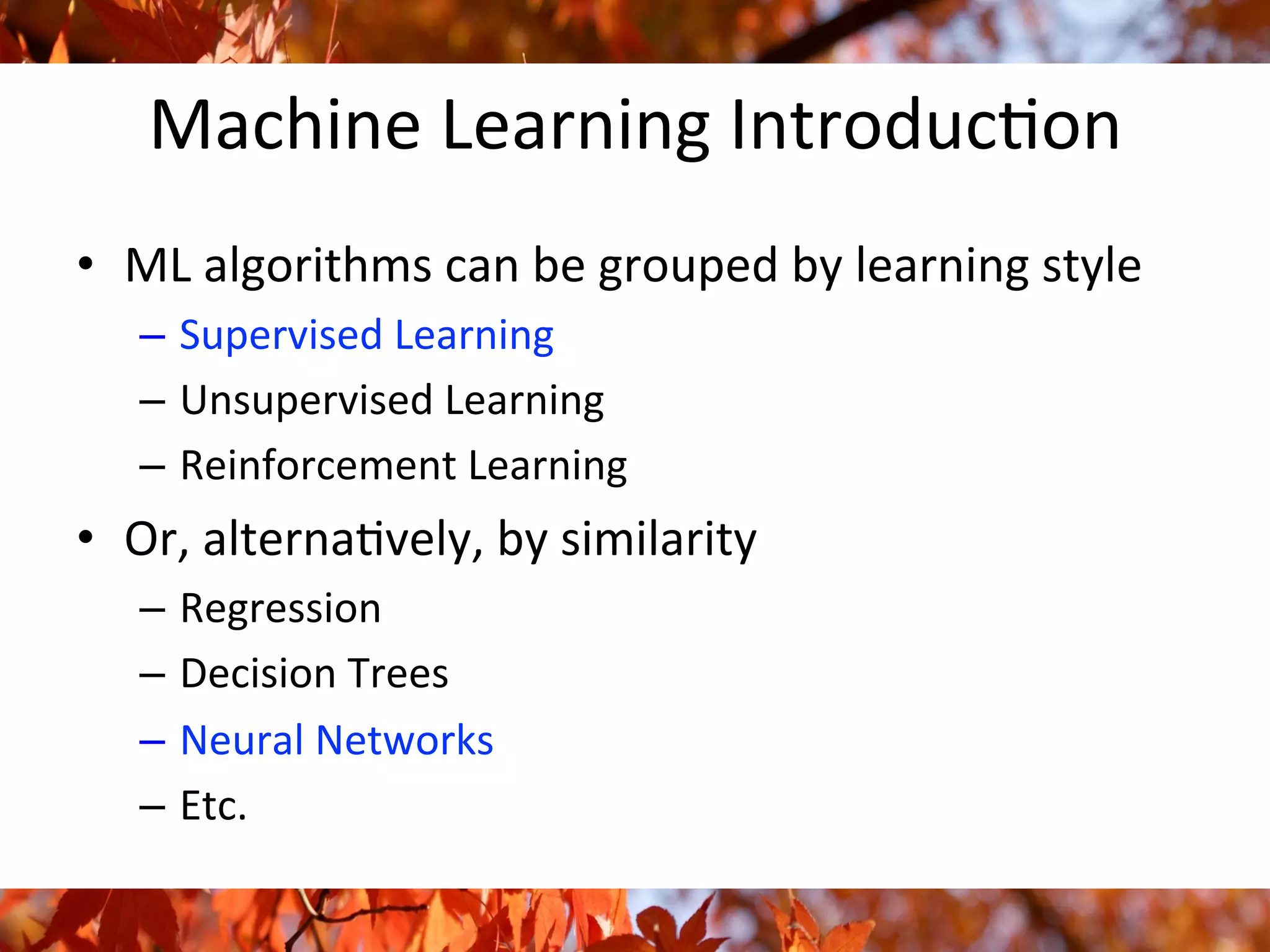 Machine Learning Introduction

• ML algorithms can be grouped by learning style
– Supervised Learning
– Unsupervised Learning
– Reinforcement Learning

• Or, alternatively, by similarity
– Regression
– Decision Trees
– Neural Networks
– Etc.